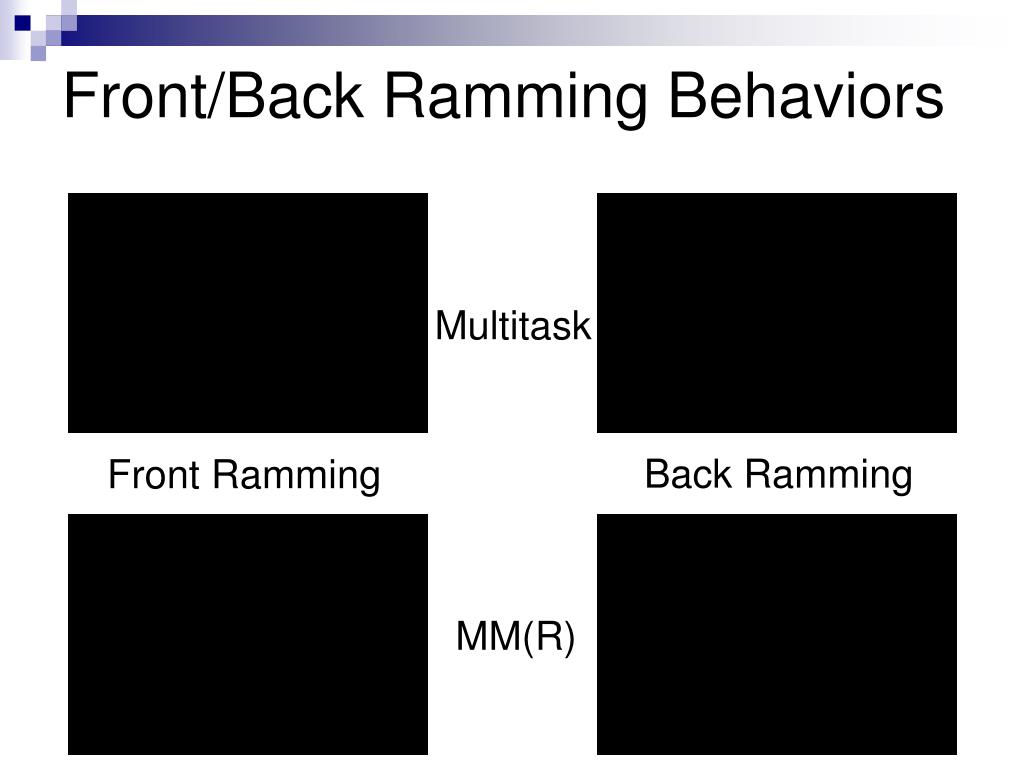 Front/Back Ramming Behaviors

Multitask

Front Ramming

Back Ramming

MM(R)